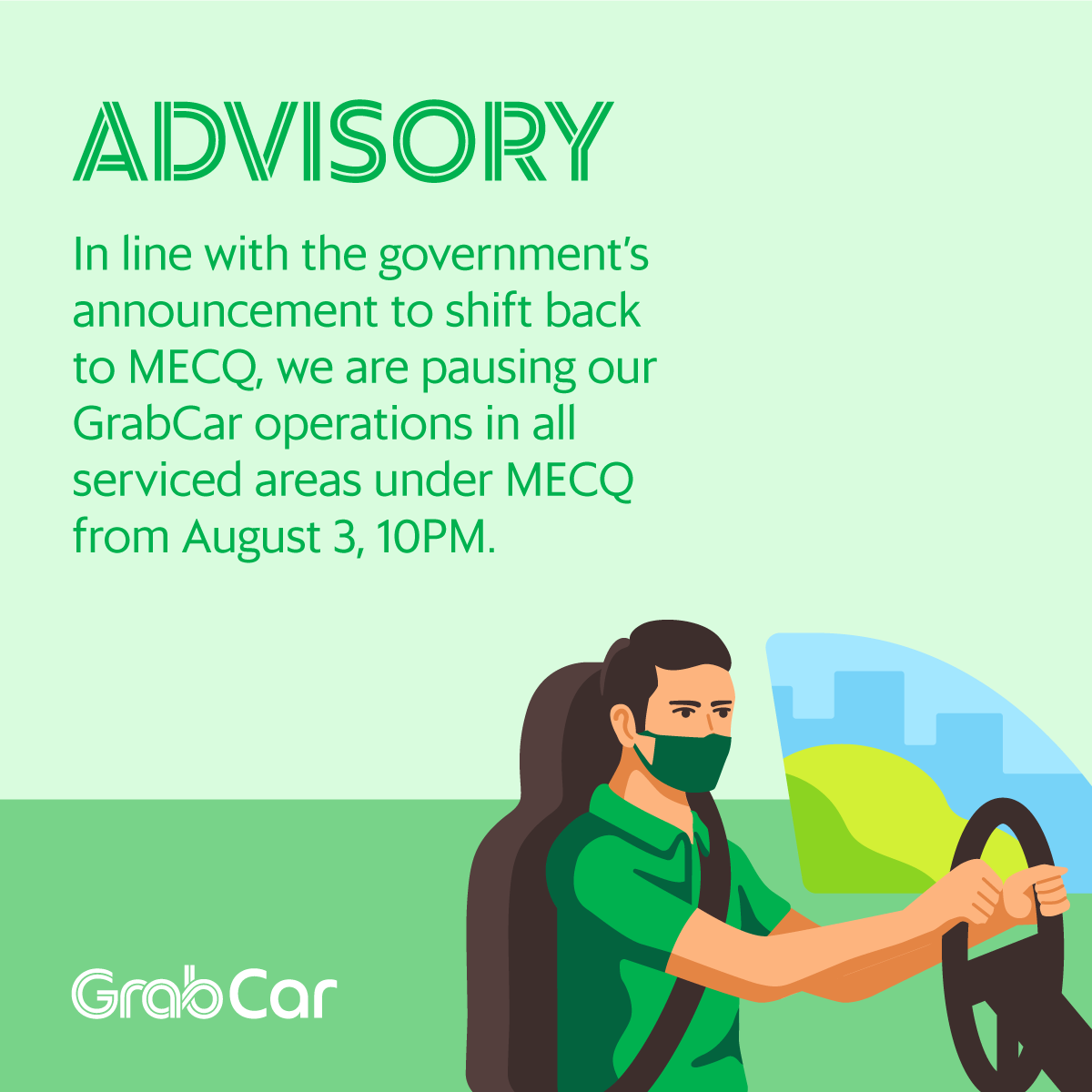 ADVISORY

In line with the government's announcement to shift back to MECQ, we are pausing our GrabCar operations in all serviced areas under MECQ from August 3, 10PM.

GrabCar